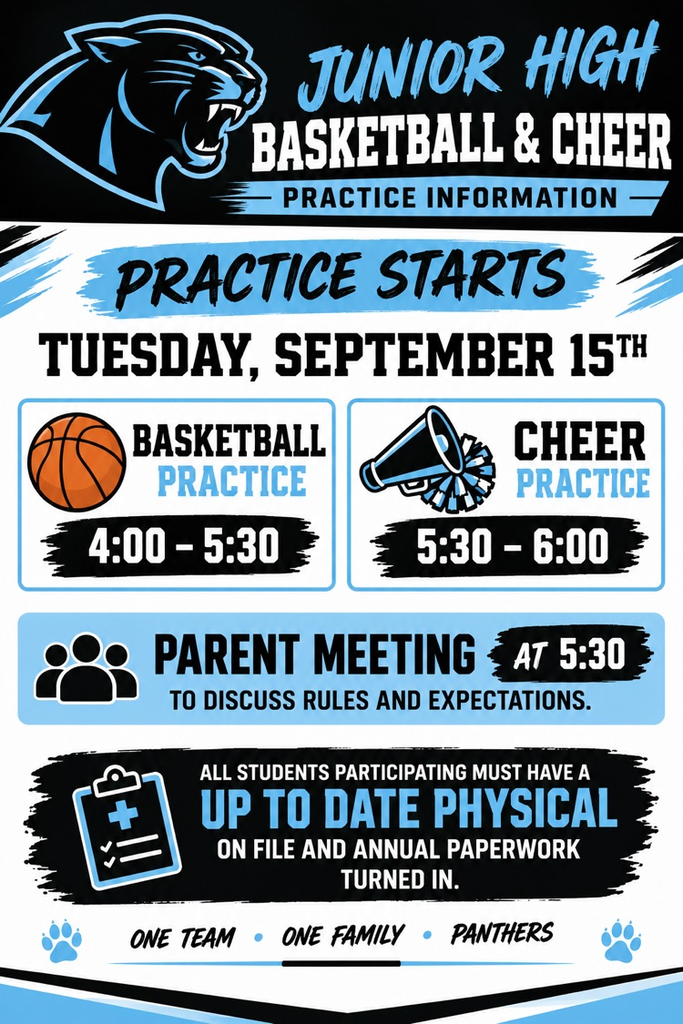 JUNIOR HIGH
BASKETBALL & CHEER
PRACTICE INFORMATION

PRACTICE STARTS
TUESDAY, SEPTEMBER 15TH

BASKETBALL PRACTICE
4:00 – 5:30

CHEER PRACTICE
5:30 – 6:00

PARENT MEETING AT 5:30
TO DISCUSS RULES AND EXPECTATIONS.

ALL STUDENTS PARTICIPATING MUST HAVE A UP TO DATE PHYSICAL ON FILE AND ANNUAL PAPERWORK TURNED IN.

ONE TEAM • ONE FAMILY • PANTHERS